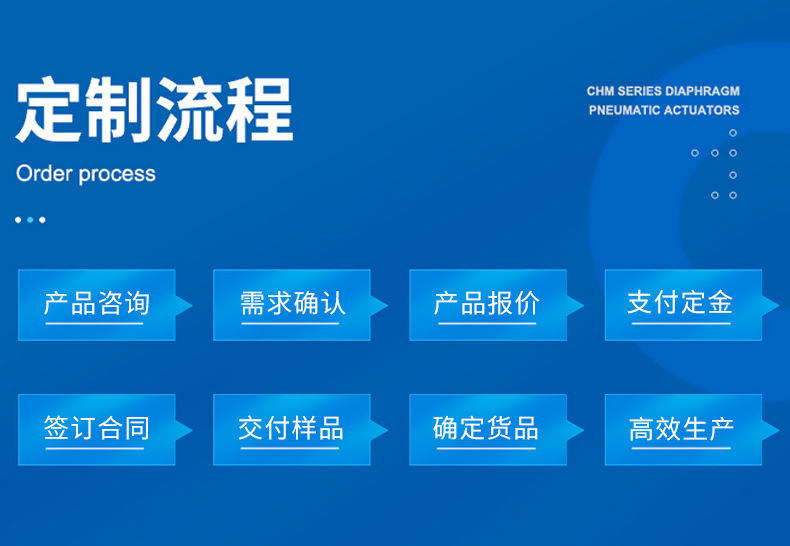 定制流程

Order process

CHM SERIES DIAPHRAGM
PNEUMATIC ACTUATORS

产品咨询

需求确认

产品报价

支付定金

签订合同

交付样品

确定货品

高效生产